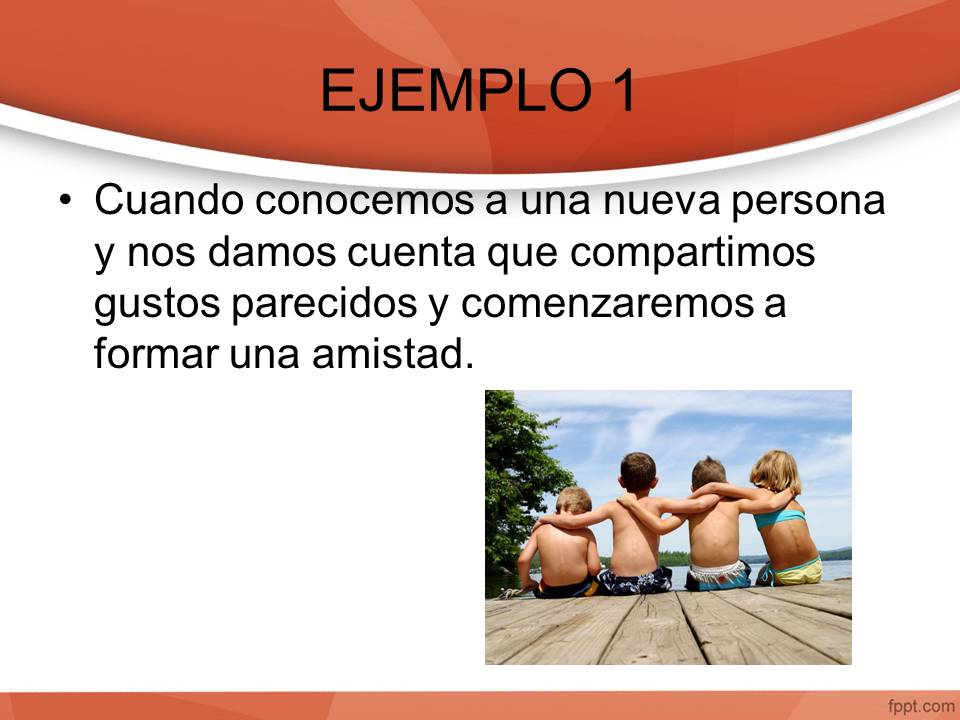 EJEMPLO 1

• Cuando conocemos a una nueva persona y nos damos cuenta que compartimos gustos parecidos y comenzaremos a formar una amistad.

fppt.com